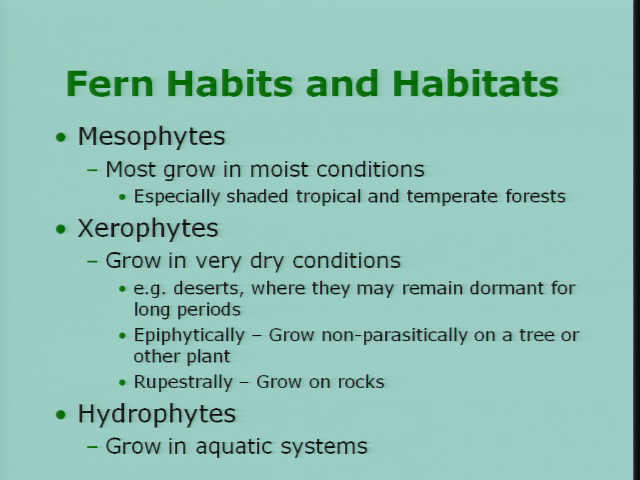 Fern Habits and Habitats

• Mesophytes
– Most grow in moist conditions
• Especially shaded tropical and temperate forests

• Xerophytes
– Grow in very dry conditions
• e.g. deserts, where they may remain dormant for long periods
• Epiphytically – Grow non-parasitically on a tree or other plant
• Rupestrally – Grow on rocks

• Hydrophytes
– Grow in aquatic systems